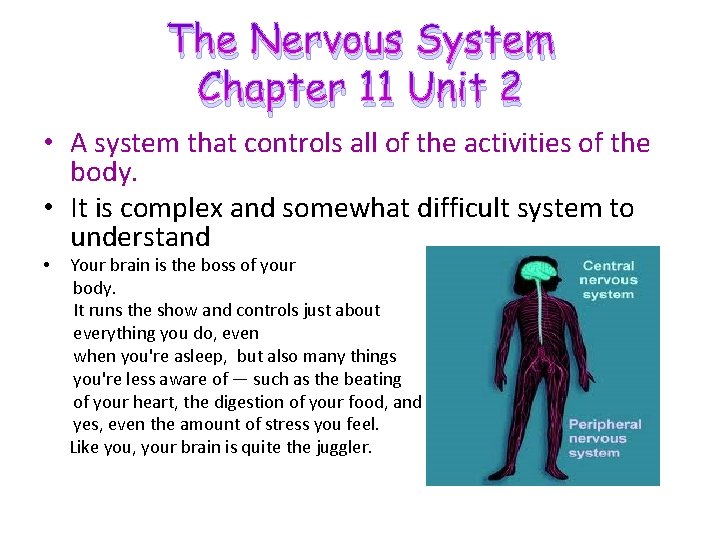 The Nervous System
Chapter 11 Unit 2

• A system that controls all of the activities of the body.
• It is complex and somewhat difficult system to understand
• Your brain is the boss of your body.
It runs the show and controls just about everything you do, even when you're asleep, but also many things you're less aware of — such as the beating of your heart, the digestion of your food, and yes, even the amount of stress you feel.
Like you, your brain is quite the juggler.

Central nervous system

Peripheral nervous system